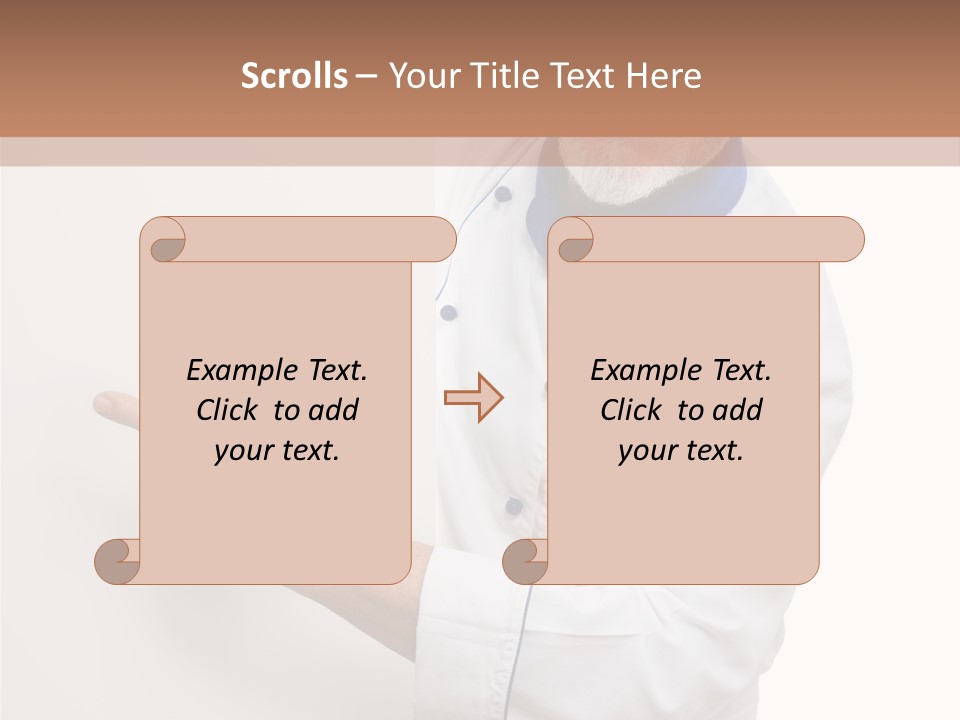 Scrolls – Your Title Text Here

Example Text. Click to add your text.

Example Text. Click to add your text.